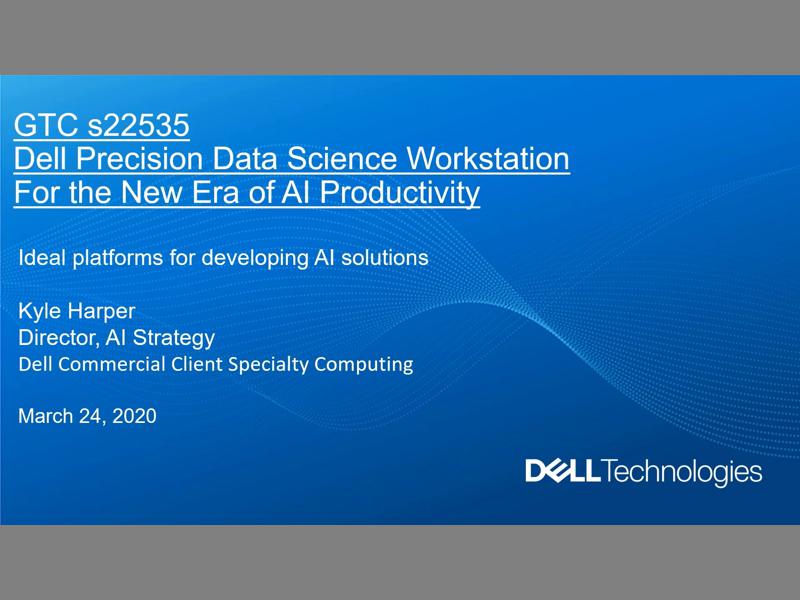 GTC s22535
Dell Precision Data Science Workstation
For the New Era of AI Productivity

Ideal platforms for developing AI solutions

Kyle Harper
Director, AI Strategy
Dell Commercial Client Specialty Computing

March 24, 2020

DELL Technologies